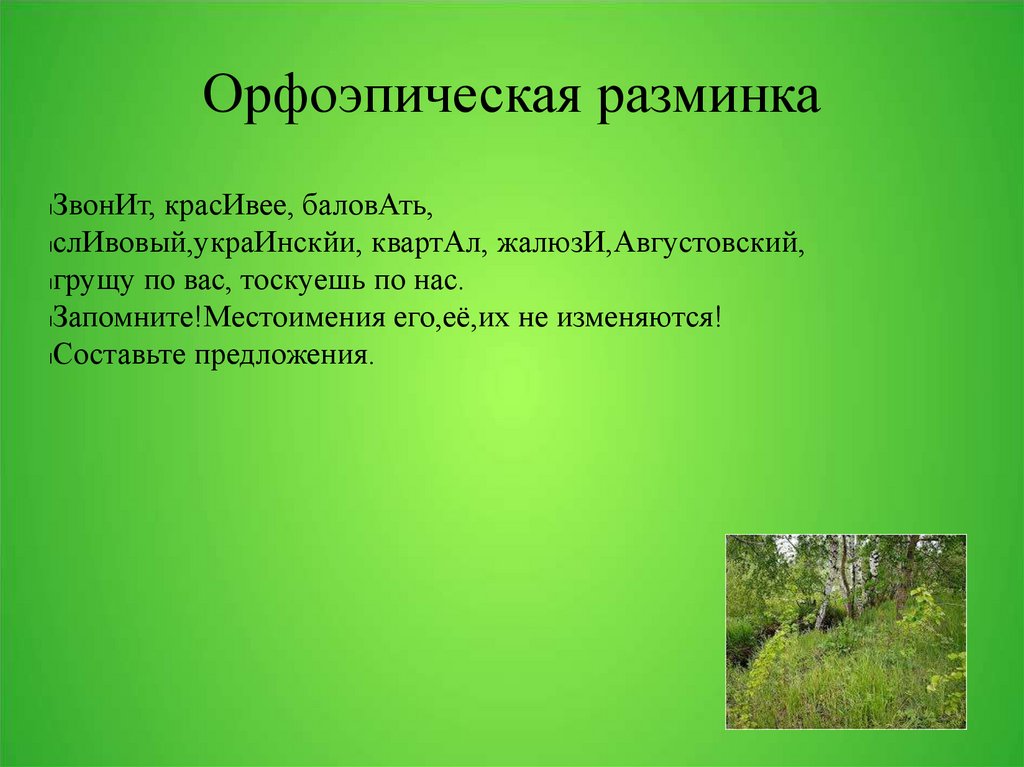 Орфоэпическая разминка

ЗвонИт, красИвее, баловАть,
слИвовый,украИнскйи, квартАл, жалюзИ,Августовский,
грущу по вас, тоскуешь по нас.
Запомните!Местоимения его,её,их не изменяются!
Составьте предложения.